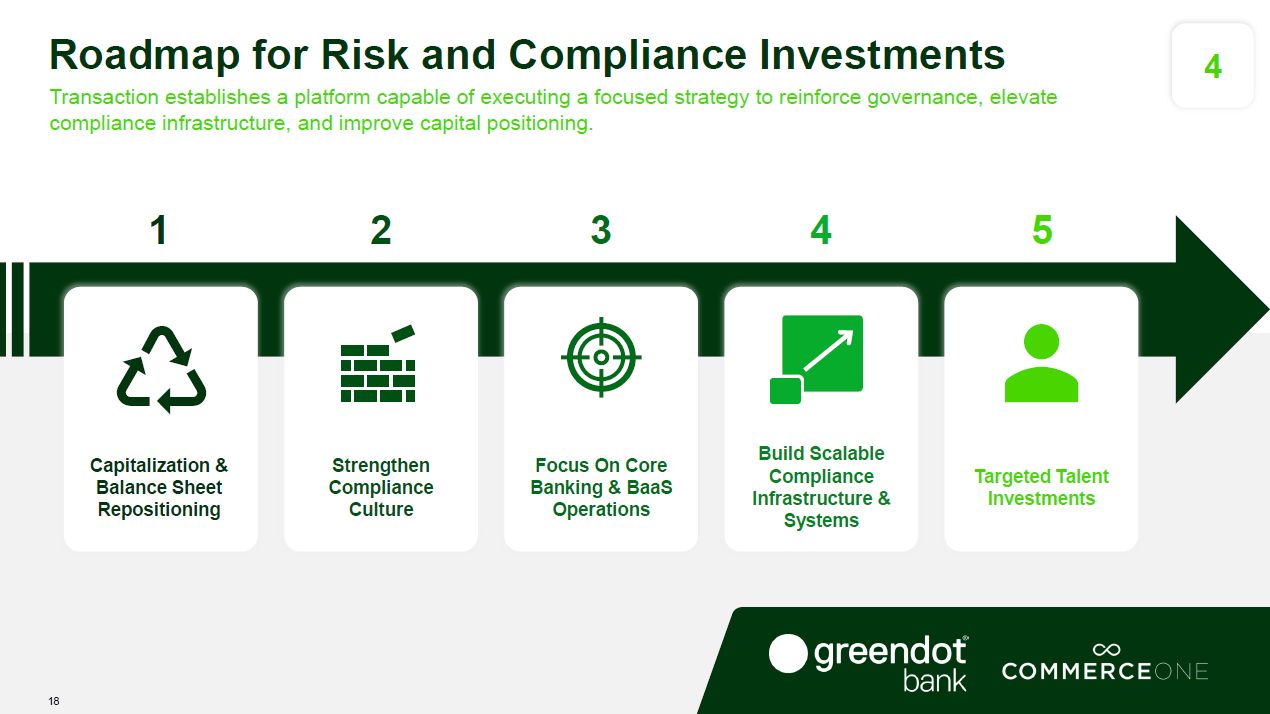 Roadmap for Risk and Compliance Investments

4

Transaction establishes a platform capable of executing a focused strategy to reinforce governance, elevate compliance infrastructure, and improve capital positioning.

1

Capitalization & Balance Sheet Repositioning

2

Strengthen Compliance Culture

3

Focus On Core Banking & BaaS Operations

4

Build Scalable Compliance Infrastructure & Systems

5

Targeted Talent Investments

greendot bank

COMMERCEONE

18